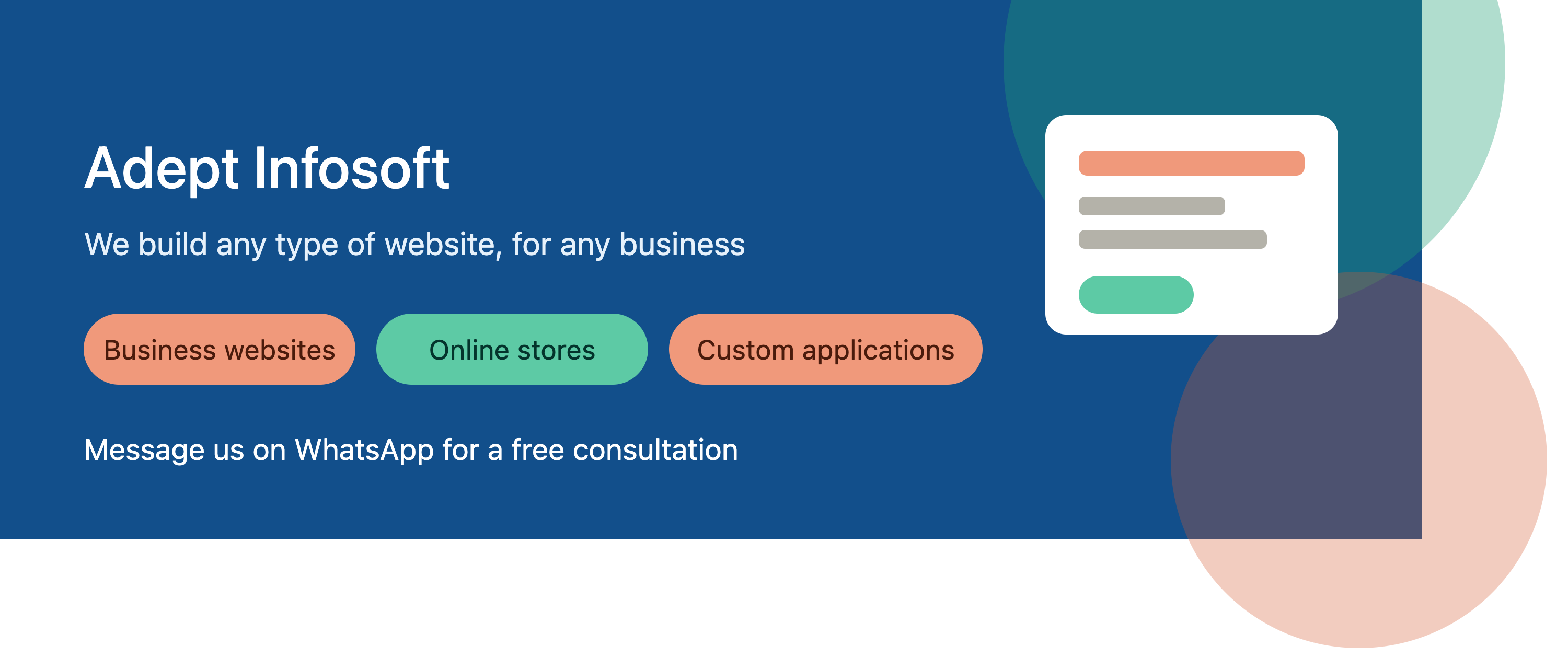 Adept Infosoft

We build any type of website, for any business

Business websites

Online stores

Custom applications

Message us on WhatsApp for a free consultation